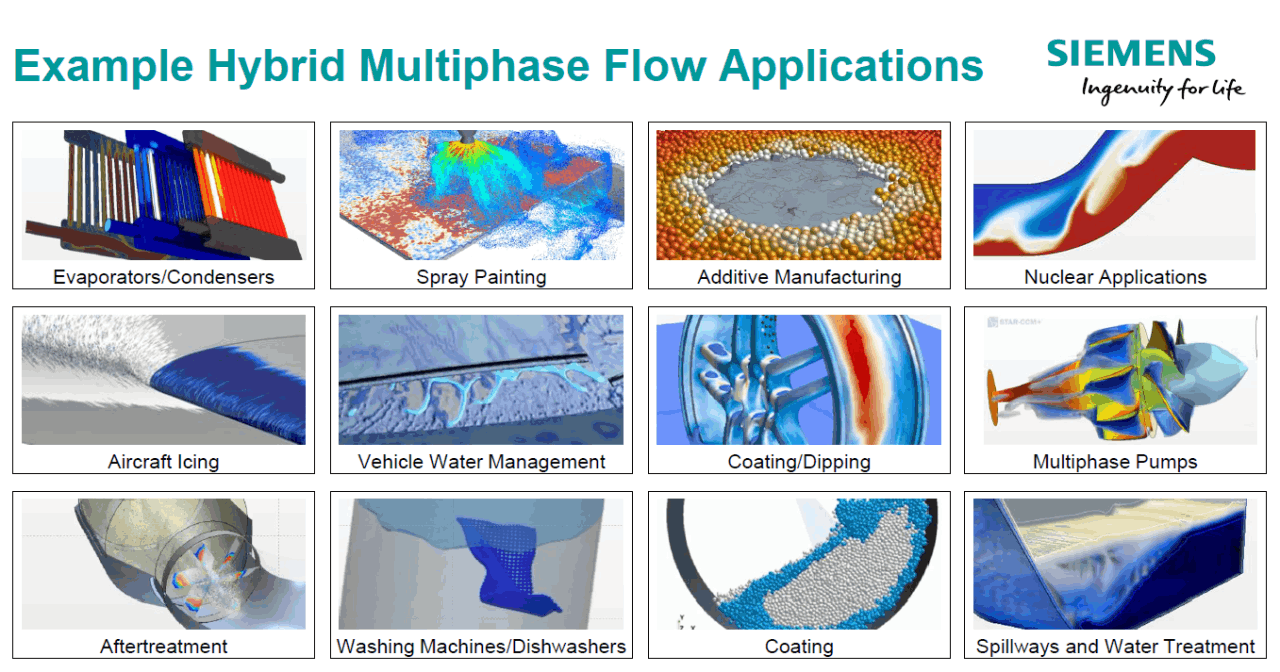 Example Hybrid Multiphase Flow Applications

SIEMENS
Ingenuity for life

Evaporators/Condensers

Spray Painting

Additive Manufacturing

Nuclear Applications

Aircraft Icing

Vehicle Water Management

Coating/Dipping

STAR-CCM+

Multiphase Pumps

Aftertreatment

Washing Machines/Dishwashers

Coating

Spillways and Water Treatment